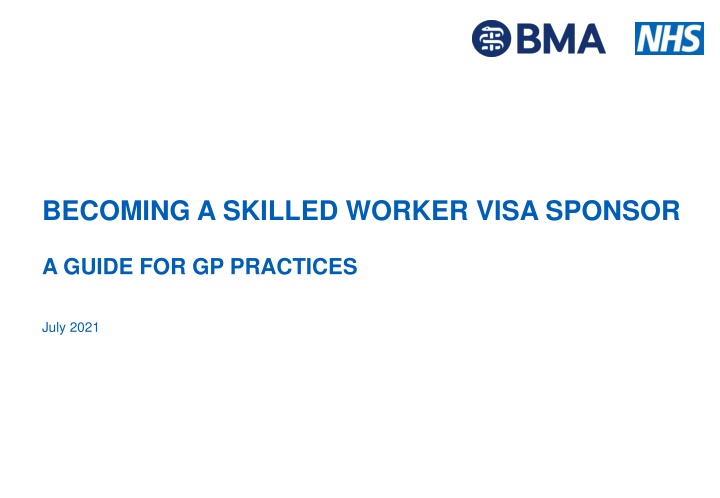 BMA NHS

BECOMING A SKILLED WORKER VISA SPONSOR

A GUIDE FOR GP PRACTICES

July 2021